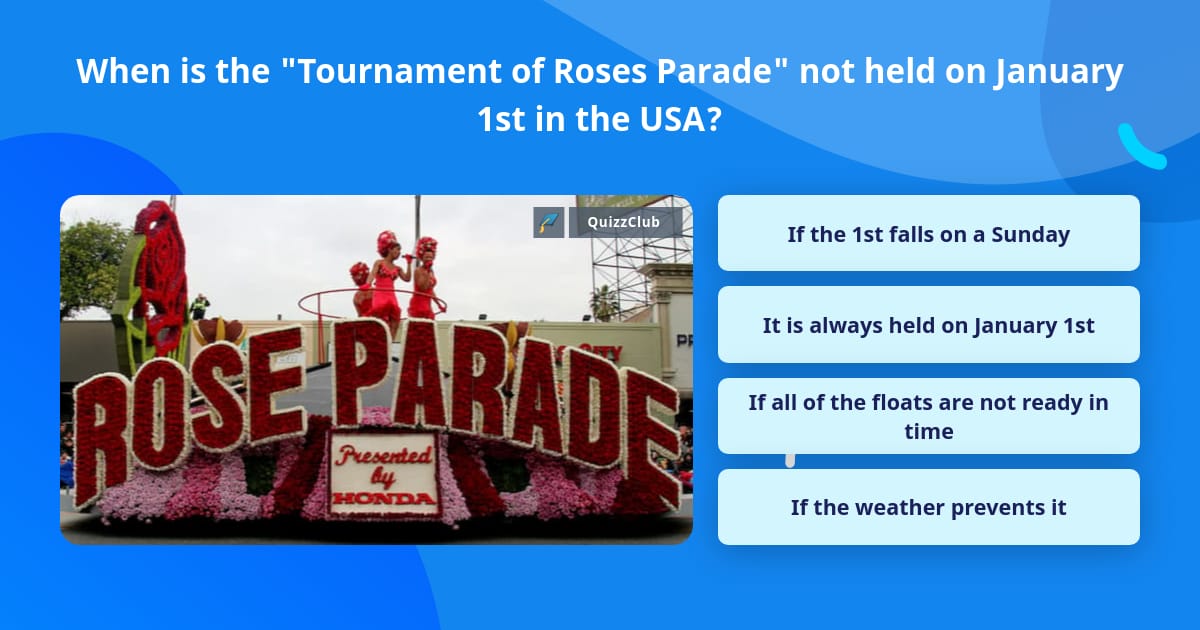 When is the "Tournament of Roses Parade" not held on January 1st in the USA?

QuizzClub

ROSE PARADE

Presented by HONDA

If the 1st falls on a Sunday

It is always held on January 1st

If all of the floats are not ready in time

If the weather prevents it